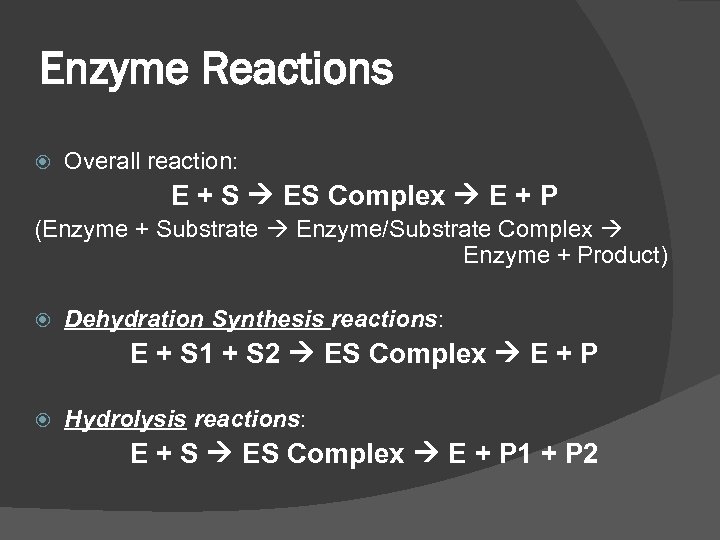 Enzyme Reactions

Overall reaction:

E + S → ES Complex → E + P

(Enzyme + Substrate → Enzyme/Substrate Complex → Enzyme + Product)

Dehydration Synthesis reactions:

E + S1 + S2 → ES Complex → E + P

Hydrolysis reactions:

E + S → ES Complex → E + P1 + P2